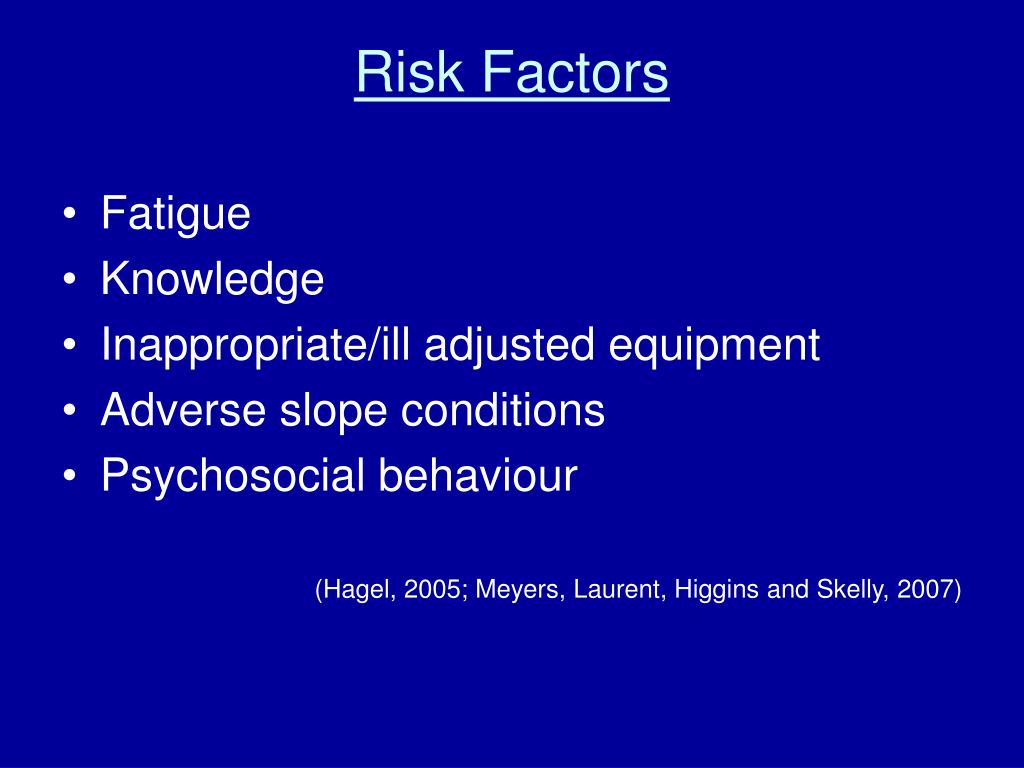 Risk Factors

• Fatigue
• Knowledge
• Inappropriate/ill adjusted equipment
• Adverse slope conditions
• Psychosocial behaviour

(Hagel, 2005; Meyers, Laurent, Higgins and Skelly, 2007)